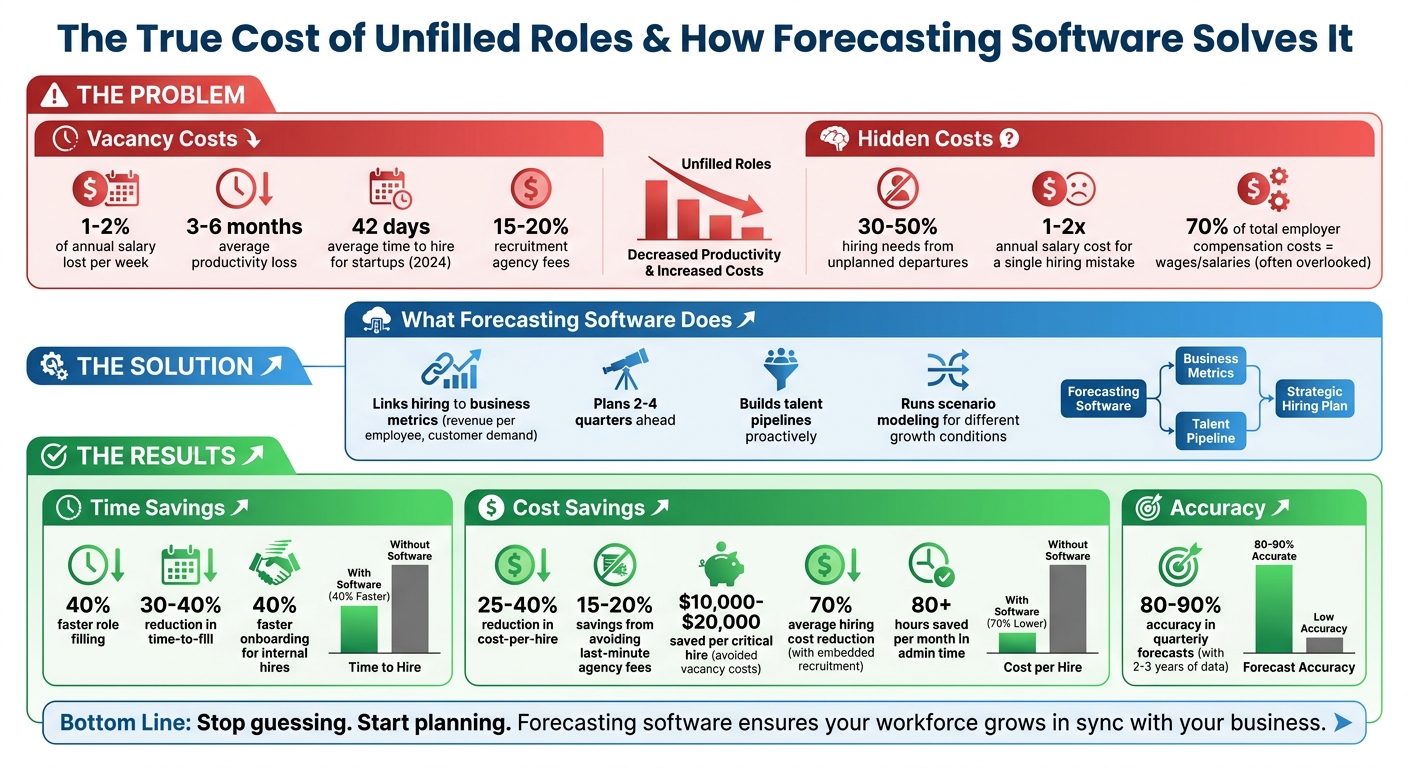 The True Cost of Unfilled Roles & How Forecasting Software Solves It

THE PROBLEM

Vacancy Costs

1-2% of annual salary lost per week

3-6 months average productivity loss

42 days average time to hire for startups (2024)

15-20% recruitment agency fees

Unfilled Roles

Decreased Productivity & Increased Costs

Hidden Costs

30-50% hiring needs from unplanned departures

1-2x annual salary cost for a single hiring mistake

70% of total employer compensation costs = wages/salaries (often overlooked)

THE SOLUTION

What Forecasting Software Does

Links hiring to business metrics (revenue per employee, customer demand)

Plans 2-4 quarters ahead

Builds talent pipelines proactively

Runs scenario modeling for different growth conditions

Forecasting Software

Business Metrics

Talent Pipeline

Strategic Hiring Plan

THE RESULTS

Time Savings

40% faster role filling

30-40% reduction in time-to-fill

40% faster onboarding for internal hires

With Software (40% Faster)

Without Software

Time to Hire

Cost Savings

25-40% reduction in cost-per-hire

15-20% savings from avoiding last-minute agency fees

$10,000-$20,000 saved per critical hire (avoided vacancy costs)

70% average hiring cost reduction (with embedded recruitment)

80+ hours saved per month in admin time

With Software (70% Lower)

Without Software

Cost per Hire

Accuracy

80-90% accuracy in quarterly forecasts (with 2-3 years of data)

80-90% Accurate

Low Accuracy

Forecast Accuracy

Bottom Line: Stop guessing. Start planning. Forecasting software ensures your workforce grows in sync with your business.